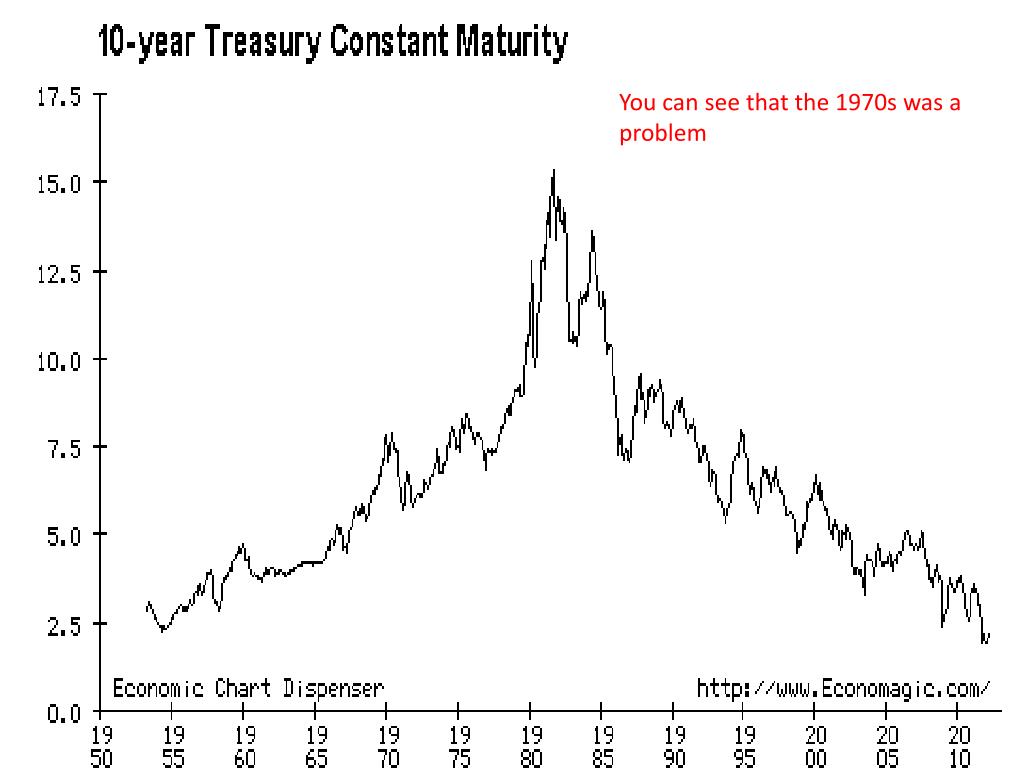 10-year Treasury Constant Maturity

You can see that the 1970s was a problem

17.5
15.0
12.5
10.0
7.5
5.0
2.5
0.0

Economic Chart Dispenser
http://www.Economagic.com/

19 50
19 55
19 60
19 65
19 70
19 75
19 80
19 85
19 90
19 95
20 00
20 05
20 10